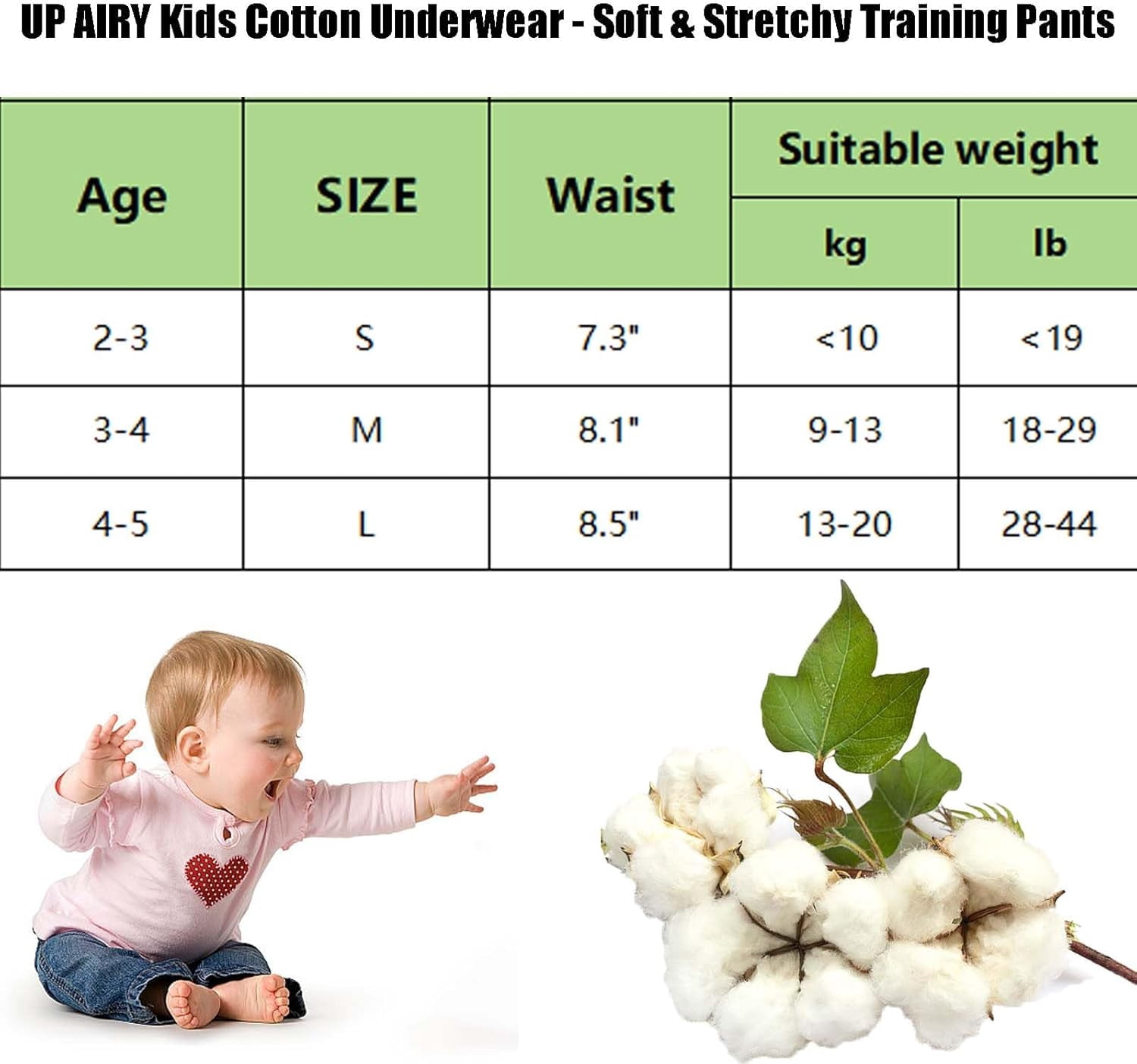 UP AIRY Kids Cotton Underwear - Soft & Stretchy Training Pants

| Age | SIZE | Waist | Suitable weight kg | Suitable weight lb |
|---|---|---|---|---|
| 2-3 | S | 7.3" | <10 | <19 |
| 3-4 | M | 8.1" | 9-13 | 18-29 |
| 4-5 | L | 8.5" | 13-20 | 28-44 |